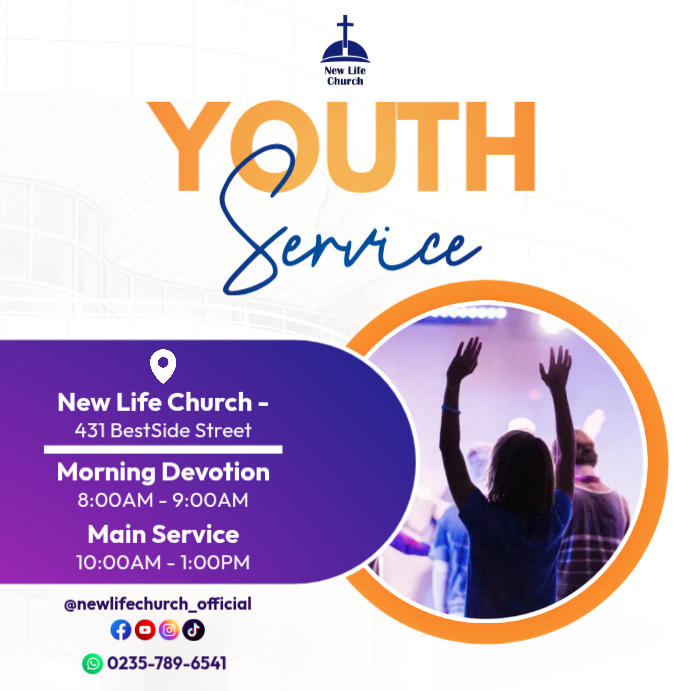 New Life Church

YOUTH

Service

New Life Church -
431 BestSide Street

Morning Devotion
8:00AM - 9:00AM

Main Service
10:00AM - 1:00PM

@newlifechurch_official

0235-789-6541